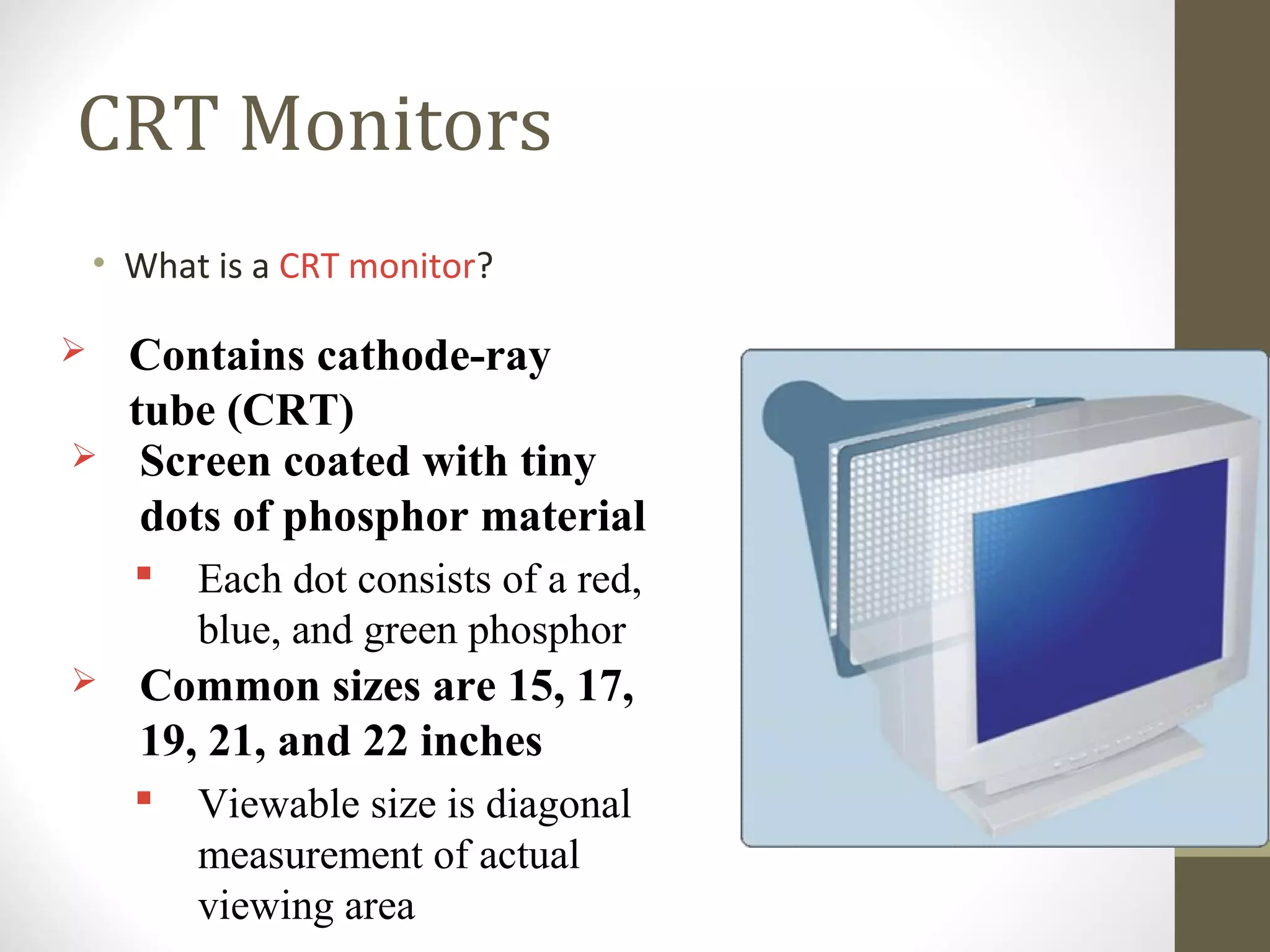 CRT Monitors

• What is a CRT monitor?

➢ Contains cathode-ray tube (CRT)

➢ Screen coated with tiny dots of phosphor material

▪ Each dot consists of a red, blue, and green phosphor

➢ Common sizes are 15, 17, 19, 21, and 22 inches

▪ Viewable size is diagonal measurement of actual viewing area